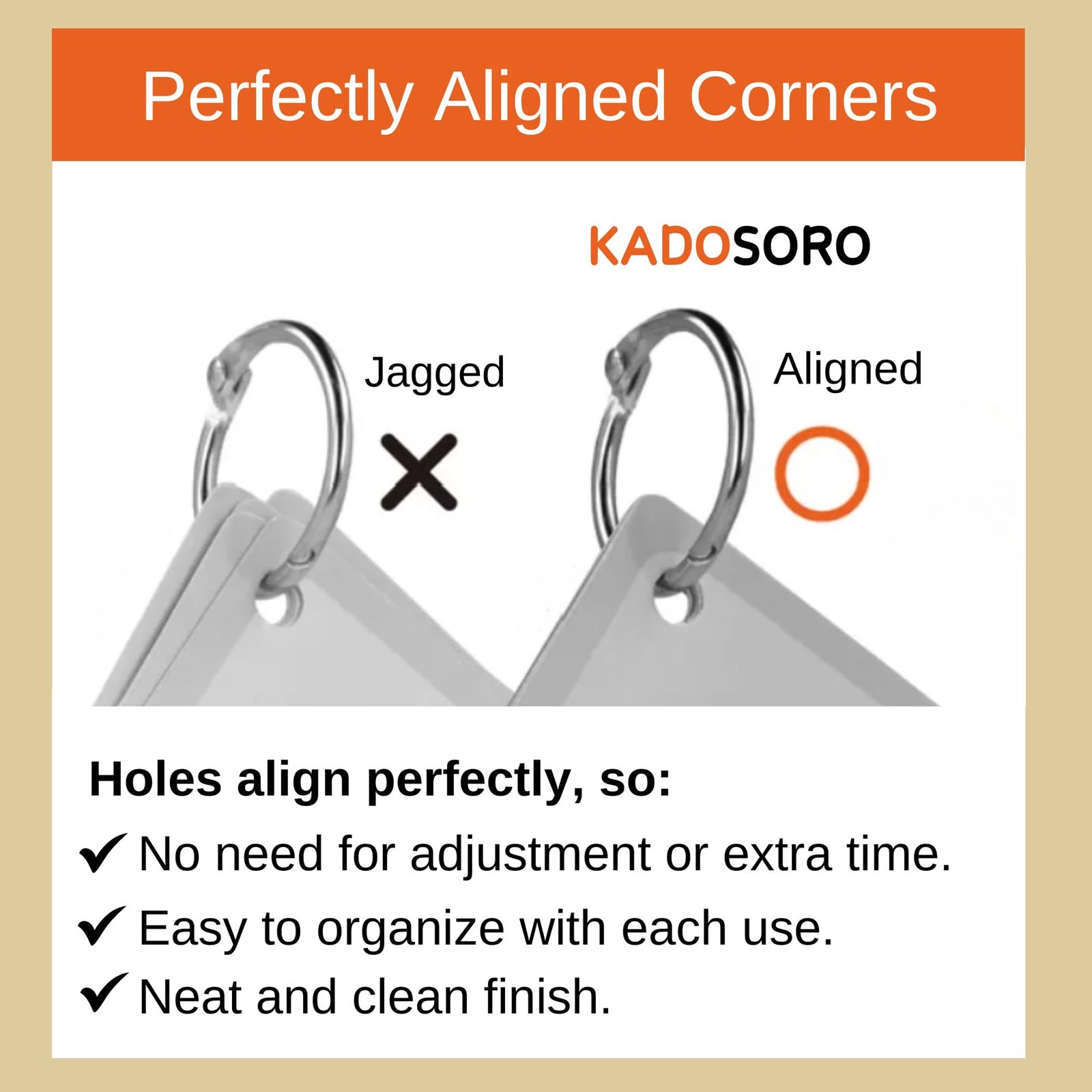 Perfectly Aligned Corners

KADOSORO

Jagged

Aligned

Holes align perfectly, so:

✔ No need for adjustment or extra time.

✔ Easy to organize with each use.

✔ Neat and clean finish.